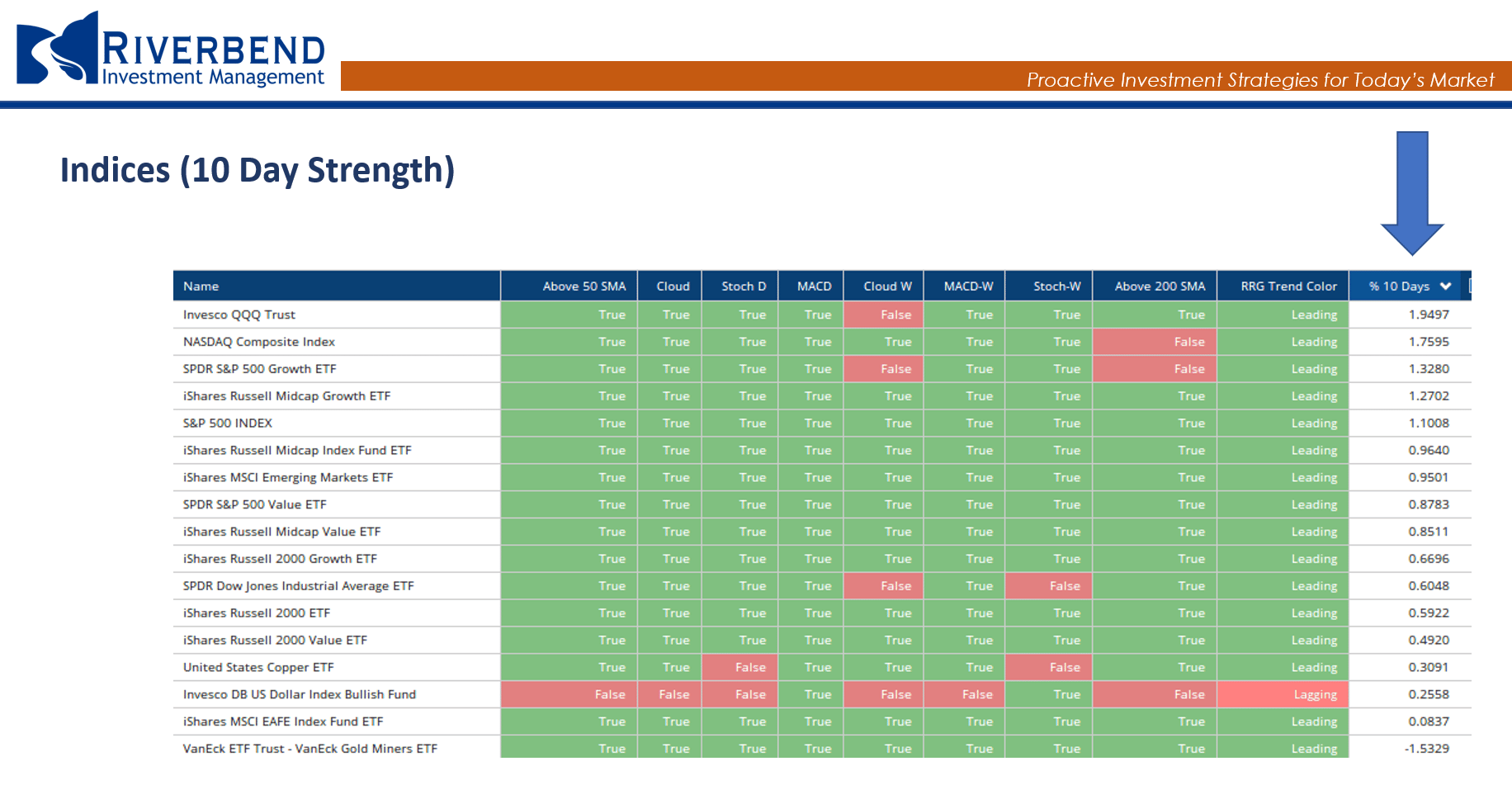 RIVERBEND Investment Management

Proactive Investment Strategies for Today's Market

Indices (10 Day Strength)

| Name | Above 50 SMA | Cloud | Stoch D | MACD | Cloud W | MACD-W | Stoch-W | Above 200 SMA | RRG Trend Color | % 10 Days |
|---|---|---|---|---|---|---|---|---|---|---|
| Invesco QQQ Trust | True | True | True | True | False | True | True | True | Leading | 1.9497 |
| NASDAQ Composite Index | True | True | True | True | True | True | True | False | Leading | 1.7595 |
| SPDR S&P 500 Growth ETF | True | True | True | True | False | True | True | False | Leading | 1.3280 |
| iShares Russell Midcap Growth ETF | True | True | True | True | True | True | True | True | Leading | 1.2702 |
| S&P 500 INDEX | True | True | True | True | True | True | True | True | Leading | 1.1008 |
| iShares Russell Midcap Index Fund ETF | True | True | True | True | True | True | True | True | Leading | 0.9640 |
| iShares MSCI Emerging Markets ETF | True | True | True | True | True | True | True | True | Leading | 0.9501 |
| SPDR S&P 500 Value ETF | True | True | True | True | True | True | True | True | Leading | 0.8783 |
| iShares Russell Midcap Value ETF | True | True | True | True | True | True | True | True | Leading | 0.8511 |
| iShares Russell 2000 Growth ETF | True | True | True | True | True | True | True | True | Leading | 0.6696 |
| SPDR Dow Jones Industrial Average ETF | True | True | True | True | False | True | False | True | Leading | 0.6048 |
| iShares Russell 2000 ETF | True | True | True | True | True | True | True | True | Leading | 0.5922 |
| iShares Russell 2000 Value ETF | True | True | True | True | True | True | True | True | Leading | 0.4920 |
| United States Copper ETF | True | True | False | True | True | True | False | True | Leading | 0.3091 |
| Invesco DB US Dollar Index Bullish Fund | False | False | False | True | False | False | True | False | Lagging | 0.2558 |
| iShares MSCI EAFE Index Fund ETF | True | True | True | True | True | True | True | True | Leading | 0.0837 |
| VanEck ETF Trust - VanEck Gold Miners ETF | True | True | True | True | True | True | True | True | Leading | -1.5329 |